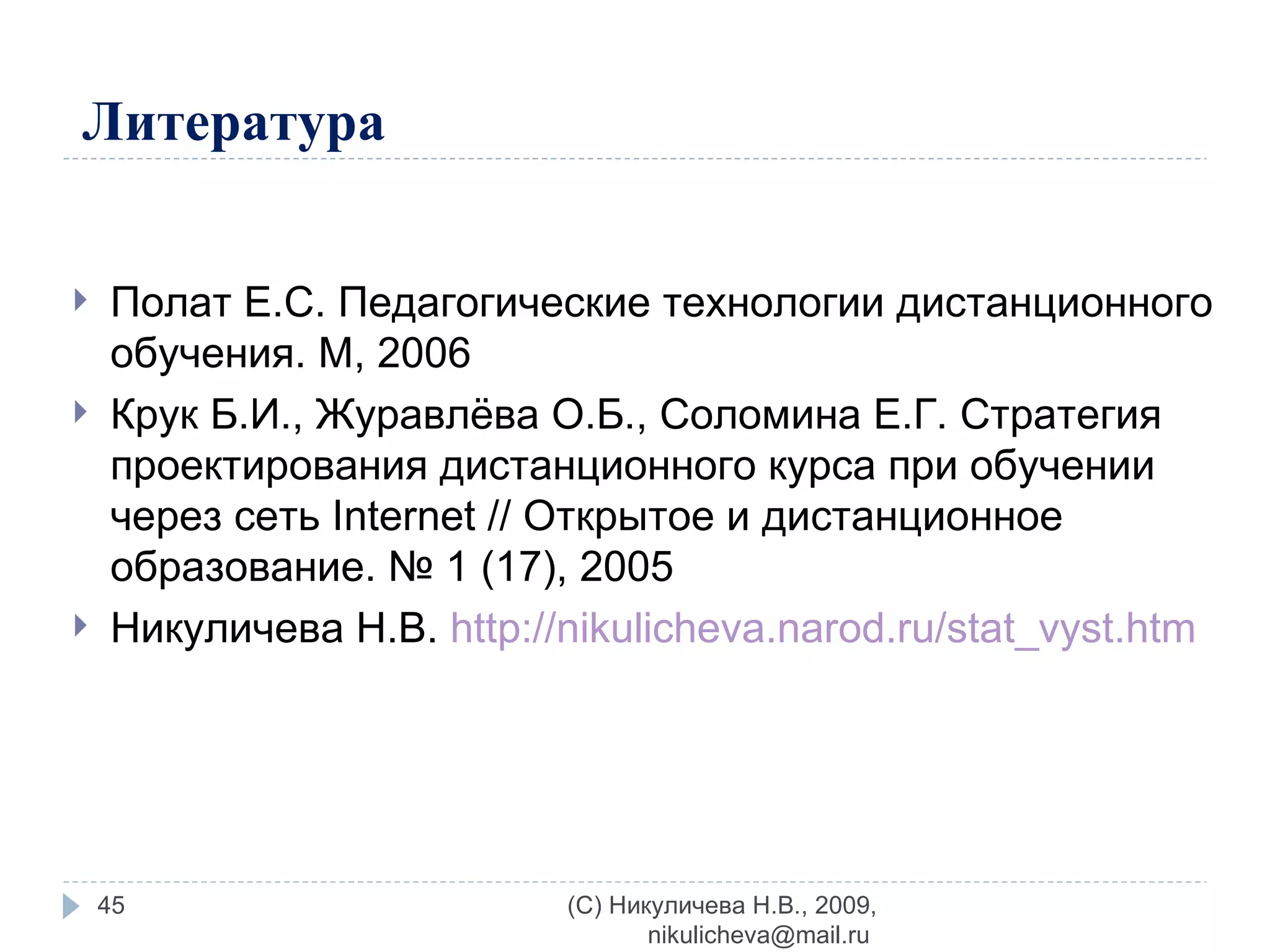 Литература

Полат Е.С. Педагогические технологии дистанционного обучения. М, 2006

Крук Б.И., Журавлёва О.Б., Соломина Е.Г. Стратегия проектирования дистанционного курса при обучении через сеть Internet // Открытое и дистанционное образование. № 1 (17), 2005

Никуличева Н.В. http://nikulicheva.narod.ru/stat_vyst.htm

45

(С) Никуличева Н.В., 2009, nikulicheva@mail.ru